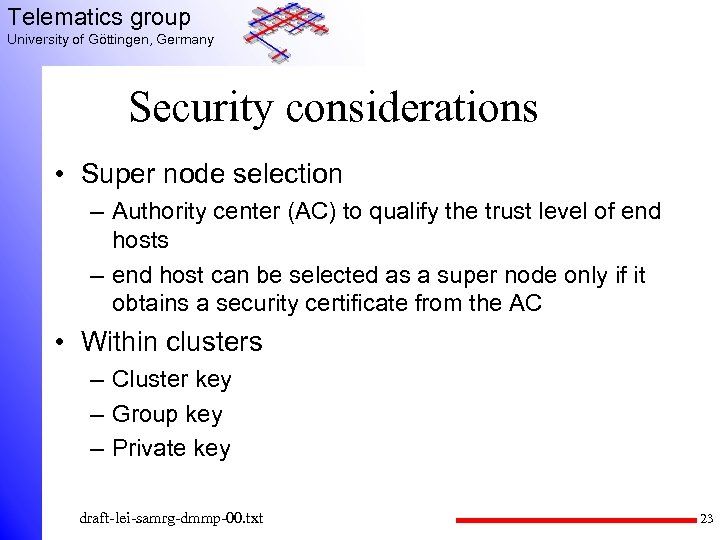 Telematics group
University of Göttingen, Germany

Security considerations

• Super node selection
– Authority center (AC) to qualify the trust level of end hosts
– end host can be selected as a super node only if it obtains a security certificate from the AC
• Within clusters
– Cluster key
– Group key
– Private key

draft-lei-samrg-dmmp-00.txt

23